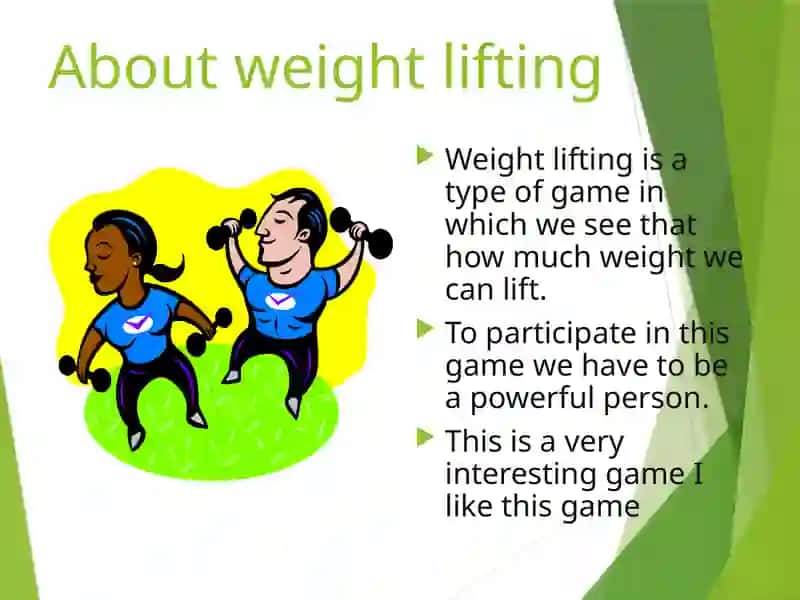 About weight lifting

Weight lifting is a type of game in which we see that how much weight we can lift.

To participate in this game we have to be a powerful person.

This is a very interesting game I like this game